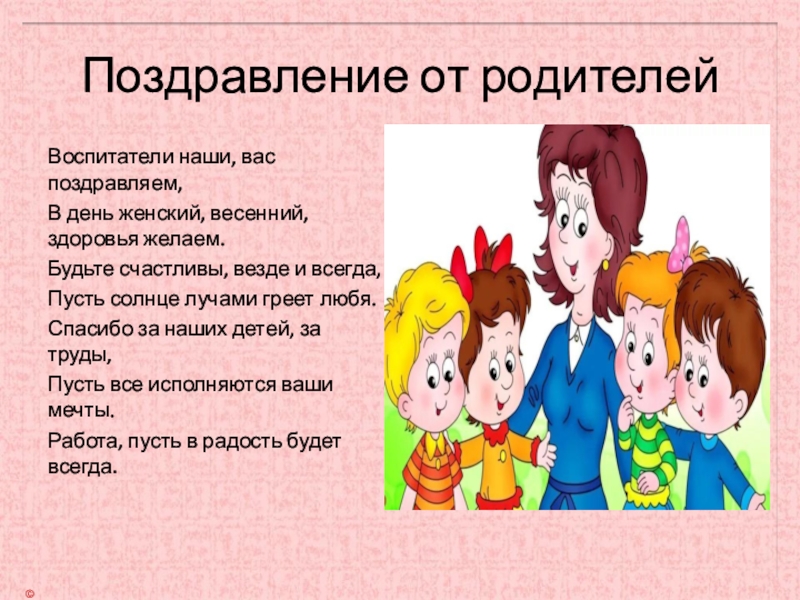 Поздравление от родителей

Воспитатели наши, вас поздравляем,

В день женский, весенний, здоровья желаем.

Будьте счастливы, везде и всегда,

Пусть солнце лучами греет любя.

Спасибо за наших детей, за труды,

Пусть все исполняются ваши мечты.

Работа, пусть в радость будет всегда.

©